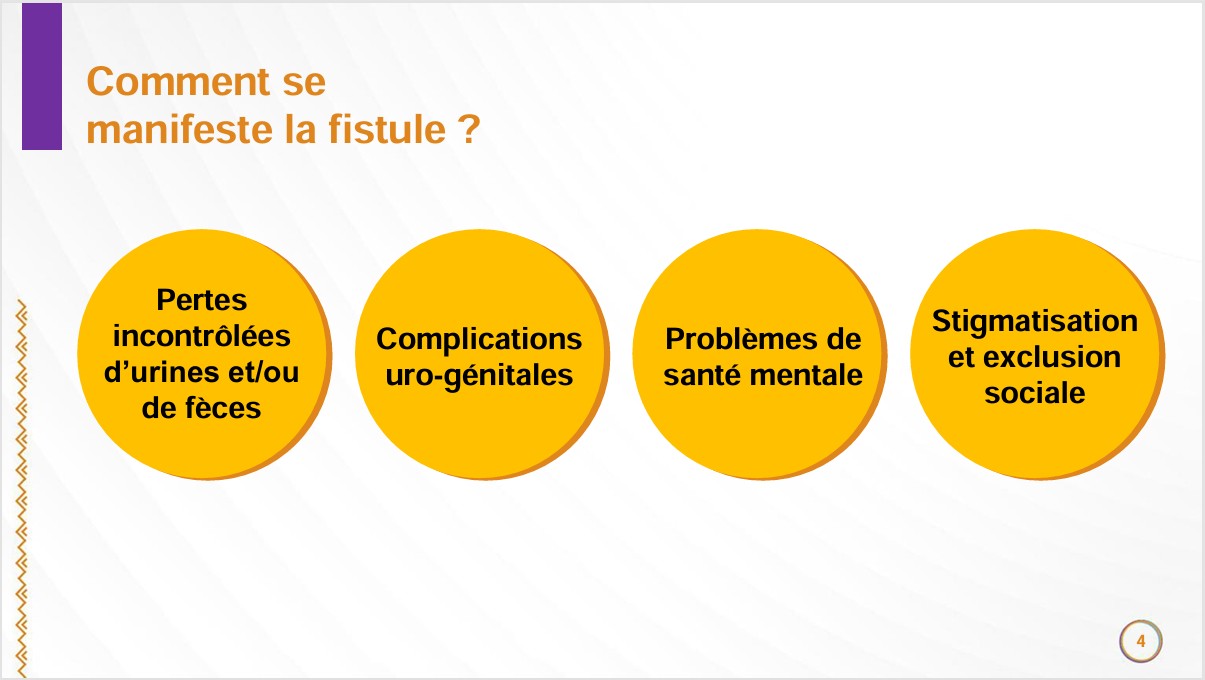 Comment se manifeste la fistule ?

Pertes incontrôlées d’urines et/ou de fèces

Complications uro-génitales

Problèmes de santé mentale

Stigmatisation et exclusion sociale

4